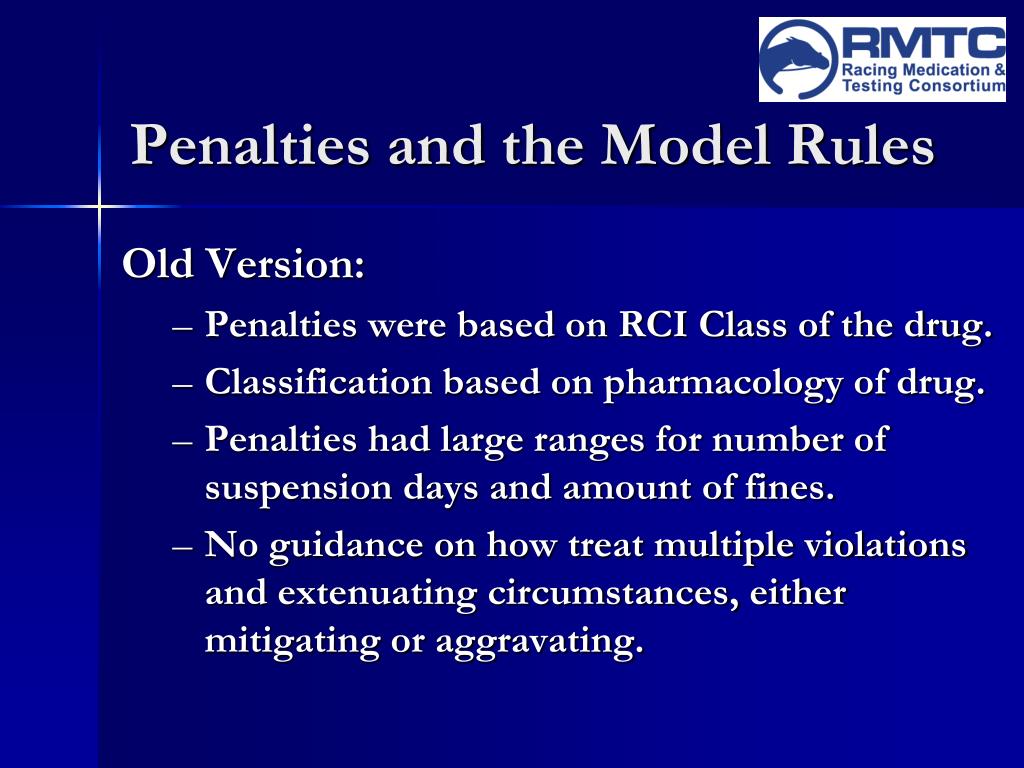 RMTC
Racing Medication & Testing Consortium

Penalties and the Model Rules

Old Version:

– Penalties were based on RCI Class of the drug.

– Classification based on pharmacology of drug.

– Penalties had large ranges for number of suspension days and amount of fines.

– No guidance on how treat multiple violations and extenuating circumstances, either mitigating or aggravating.